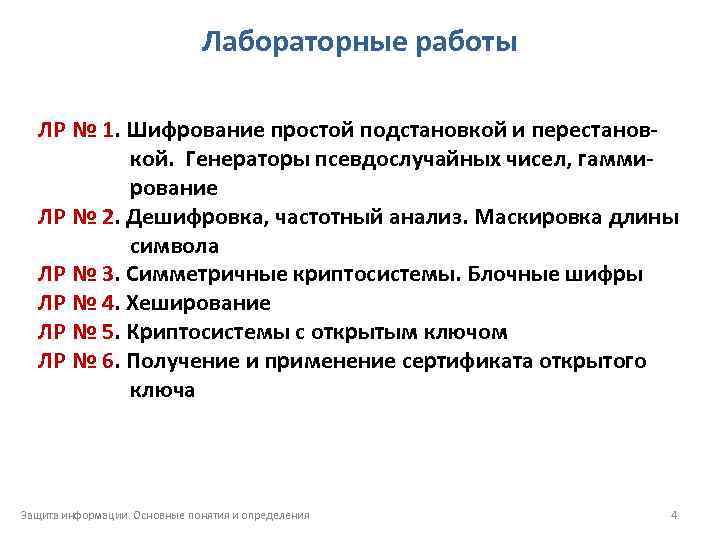 Лабораторные работы

ЛР № 1. Шифрование простой подстановкой и перестановкой. Генераторы псевдослучайных чисел, гаммирование

ЛР № 2. Дешифровка, частотный анализ. Маскировка длины символа

ЛР № 3. Симметричные криптосистемы. Блочные шифры

ЛР № 4. Хеширование

ЛР № 5. Криптосистемы с открытым ключом

ЛР № 6. Получение и применение сертификата открытого ключа

Защита информации. Основные понятия и определения

4